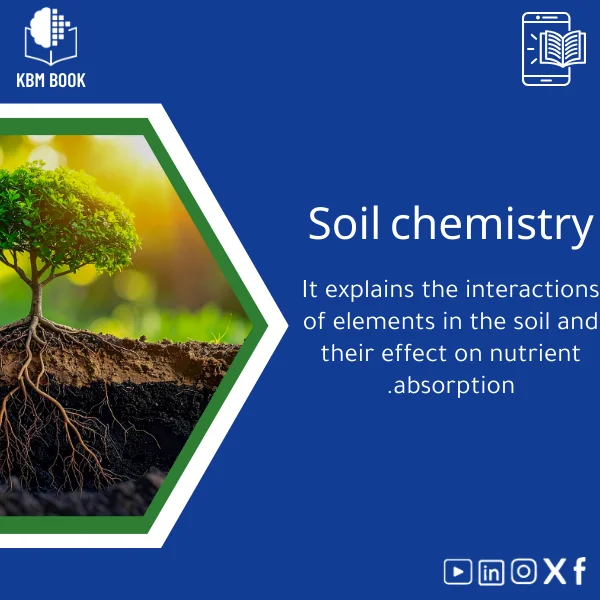 KBM BOOK

Soil chemistry

It explains the interactions of elements in the soil and their effect on nutrient .absorption